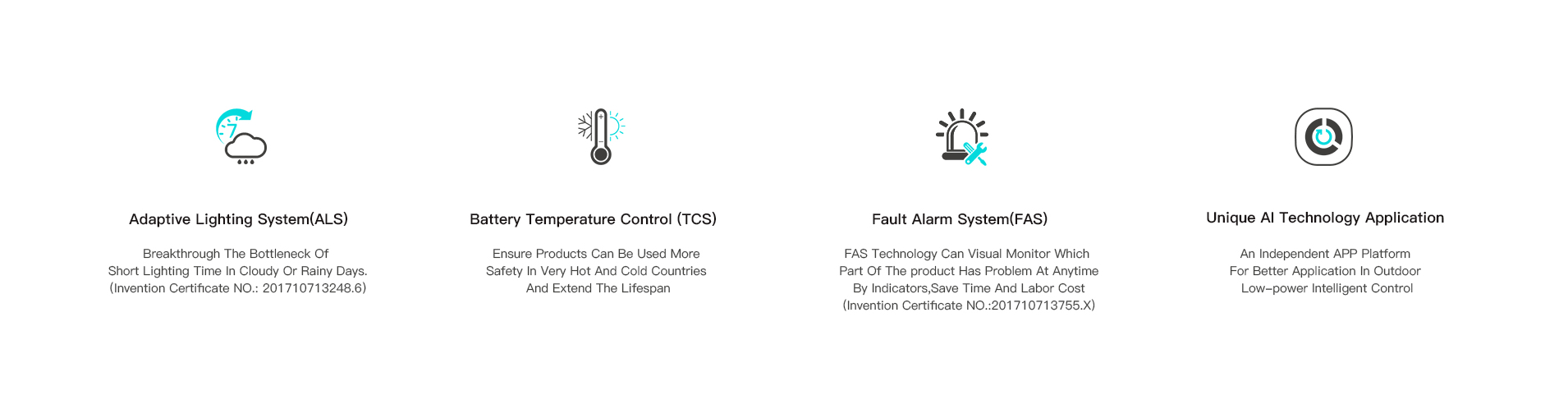 7

Adaptive Lighting System(ALS)

Breakthrough The Bottleneck Of
Short Lighting Time In Cloudy Or Rainy Days.
(Invention Certificate NO.: 201710713248.6)

Battery Temperature Control (TCS)

Ensure Products Can Be Used More
Safety In Very Hot And Cold Countries
And Extend The Lifespan

Fault Alarm System(FAS)

FAS Technology Can Visual Monitor Which
Part Of The product Has Problem At Anytime
By Indicators,Save Time And Labor Cost
(Invention Certificate NO.:201710713755.X)

Unique AI Technology Application

An Independent APP Platform
For Better Application In Outdoor
Low-power Intelligent Control